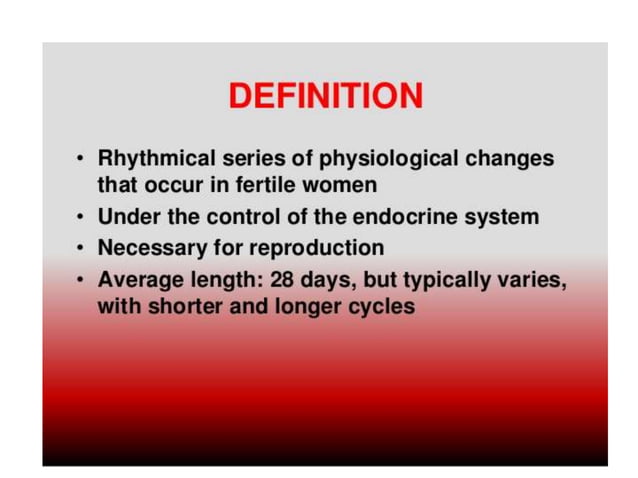 DEFINITION

• Rhythmical series of physiological changes that occur in fertile women
• Under the control of the endocrine system
• Necessary for reproduction
• Average length: 28 days, but typically varies, with shorter and longer cycles